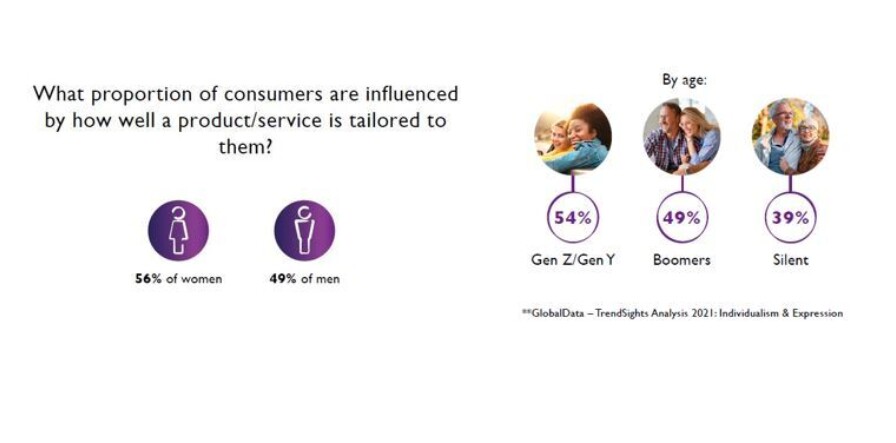 What proportion of consumers are influenced by how well a product/service is tailored to them?

56% of women

49% of men

By age:

54%
Gen Z/Gen Y

49%
Boomers

39%
Silent

**GlobalData – TrendSights Analysis 2021: Individualism & Expression